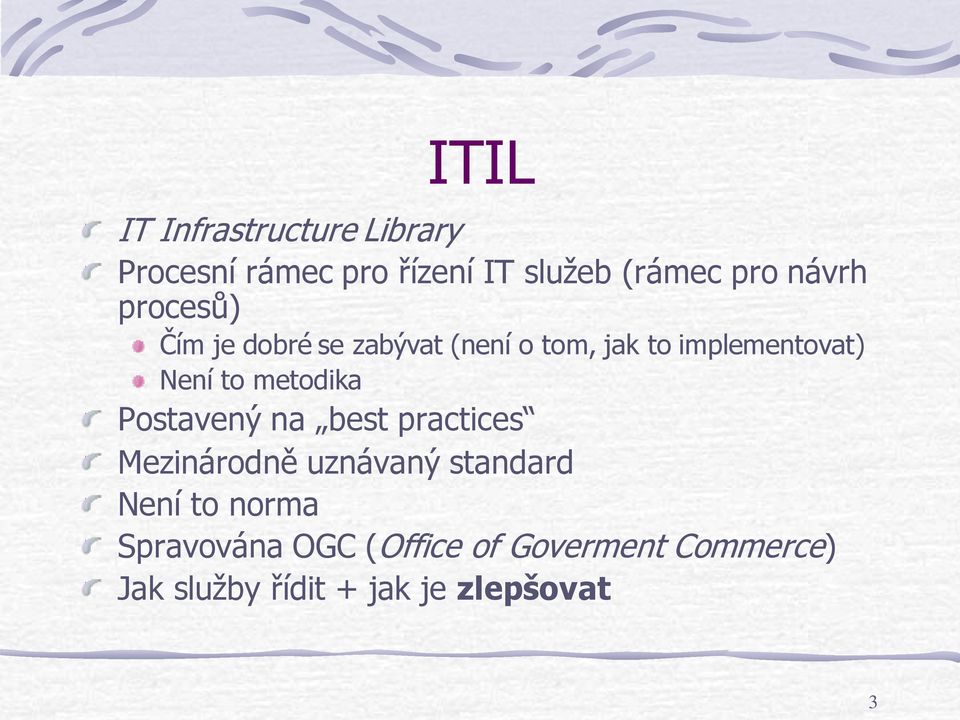 ITIL

IT Infrastructure Library

Procesní rámec pro řízení IT služeb (rámec pro návrh procesů)

Čím je dobré se zabývat (není o tom, jak to implementovat)

Není to metodika

Postavený na „best practices“

Mezinárodně uznávaný standard

Není to norma

Spravována OGC (Office of Goverment Commerce)

Jak služby řídit + jak je zlepšovat

3